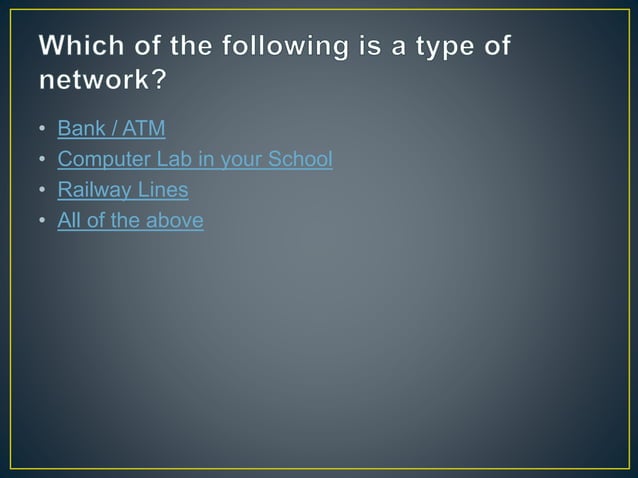 Which of the following is a type of network?

• Bank / ATM
• Computer Lab in your School
• Railway Lines
• All of the above